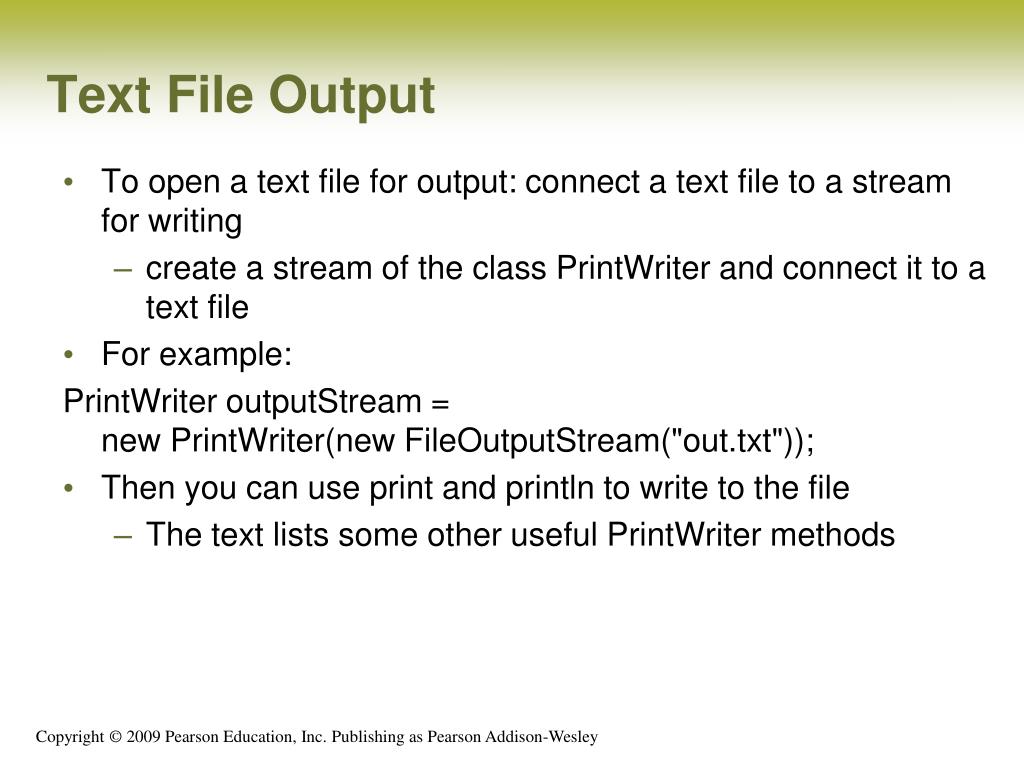 Text File Output

• To open a text file for output: connect a text file to a stream for writing
– create a stream of the class PrintWriter and connect it to a text file
• For example:

PrintWriter outputStream =
new PrintWriter(new FileOutputStream("out.txt"));

• Then you can use print and println to write to the file
– The text lists some other useful PrintWriter methods

Copyright © 2009 Pearson Education, Inc. Publishing as Pearson Addison-Wesley